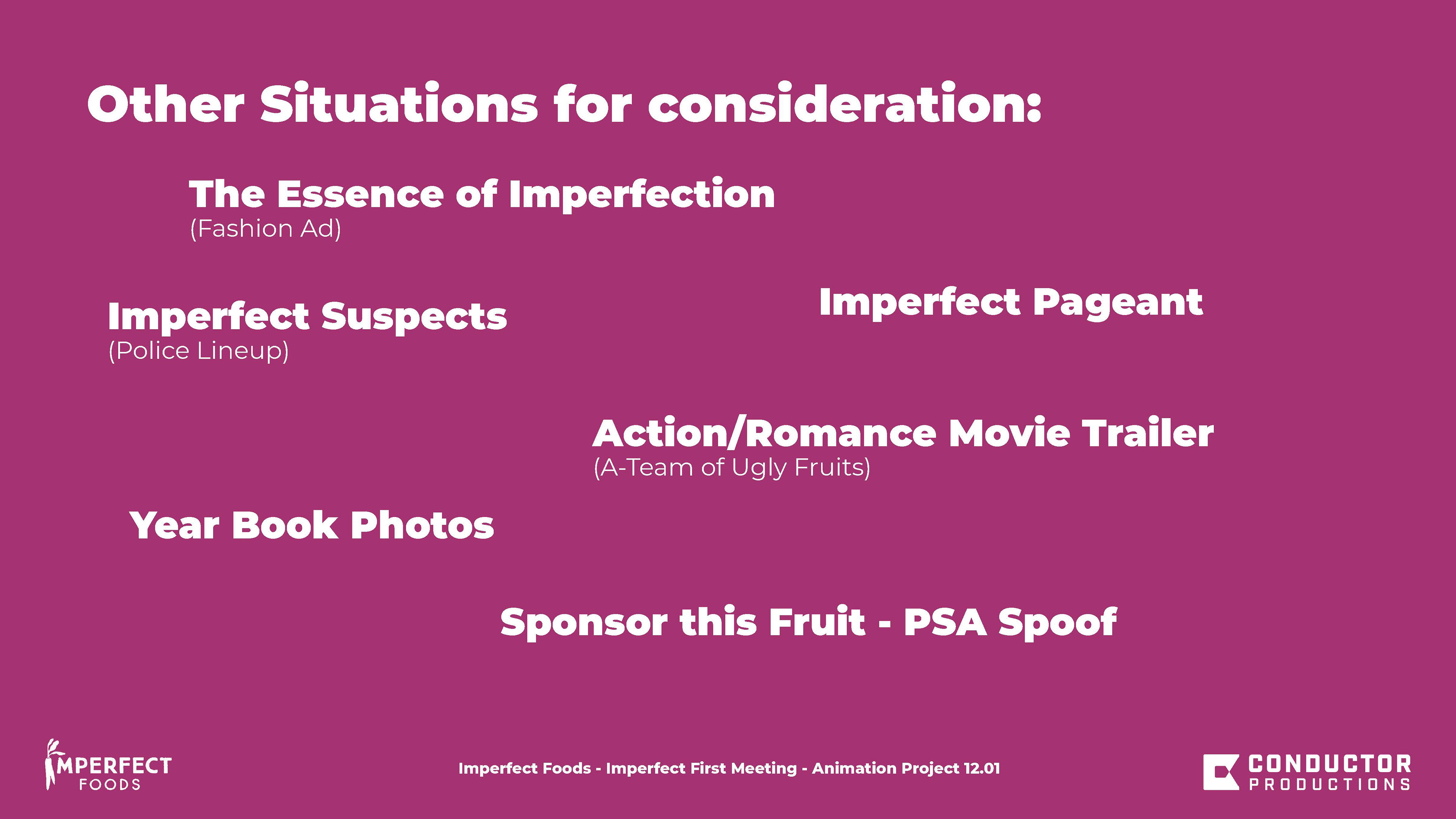 Other Situations for consideration:

The Essence of Imperfection
(Fashion Ad)

Imperfect Suspects
(Police Lineup)

Imperfect Pageant

Action/Romance Movie Trailer
(A-Team of Ugly Fruits)

Year Book Photos

Sponsor this Fruit - PSA Spoof

IMPERFECT FOODS

Imperfect Foods - Imperfect First Meeting - Animation Project 12.01

CONDUCTOR PRODUCTIONS